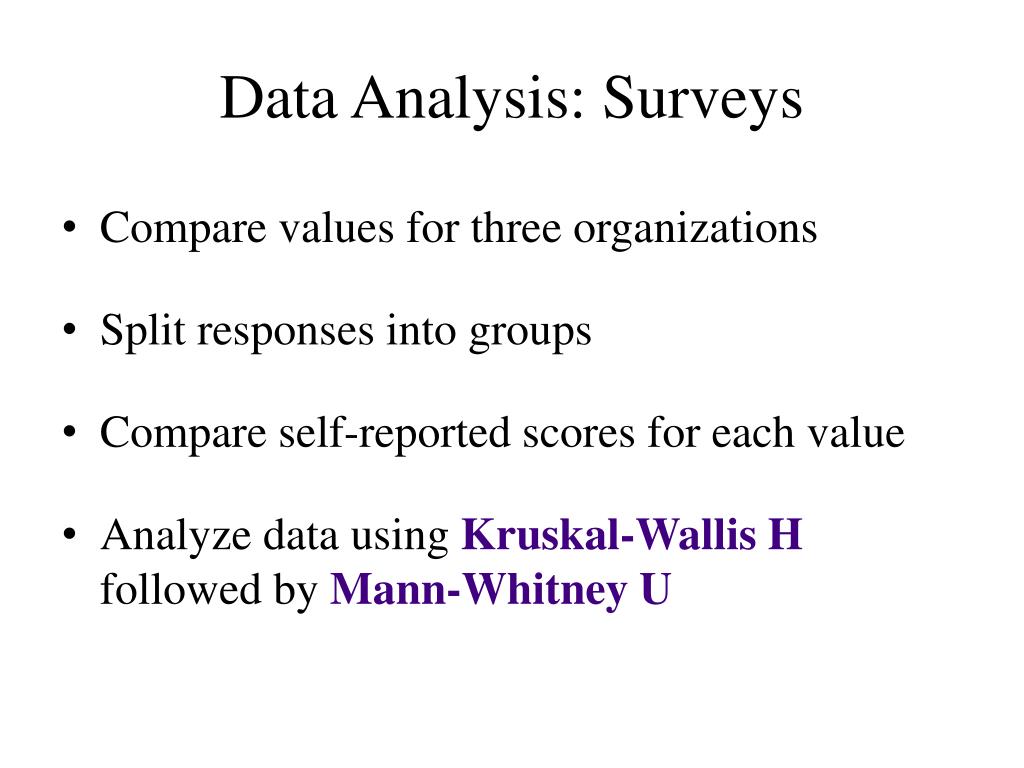 Data Analysis: Surveys

• Compare values for three organizations

• Split responses into groups

• Compare self-reported scores for each value

• Analyze data using Kruskal-Wallis H followed by Mann-Whitney U